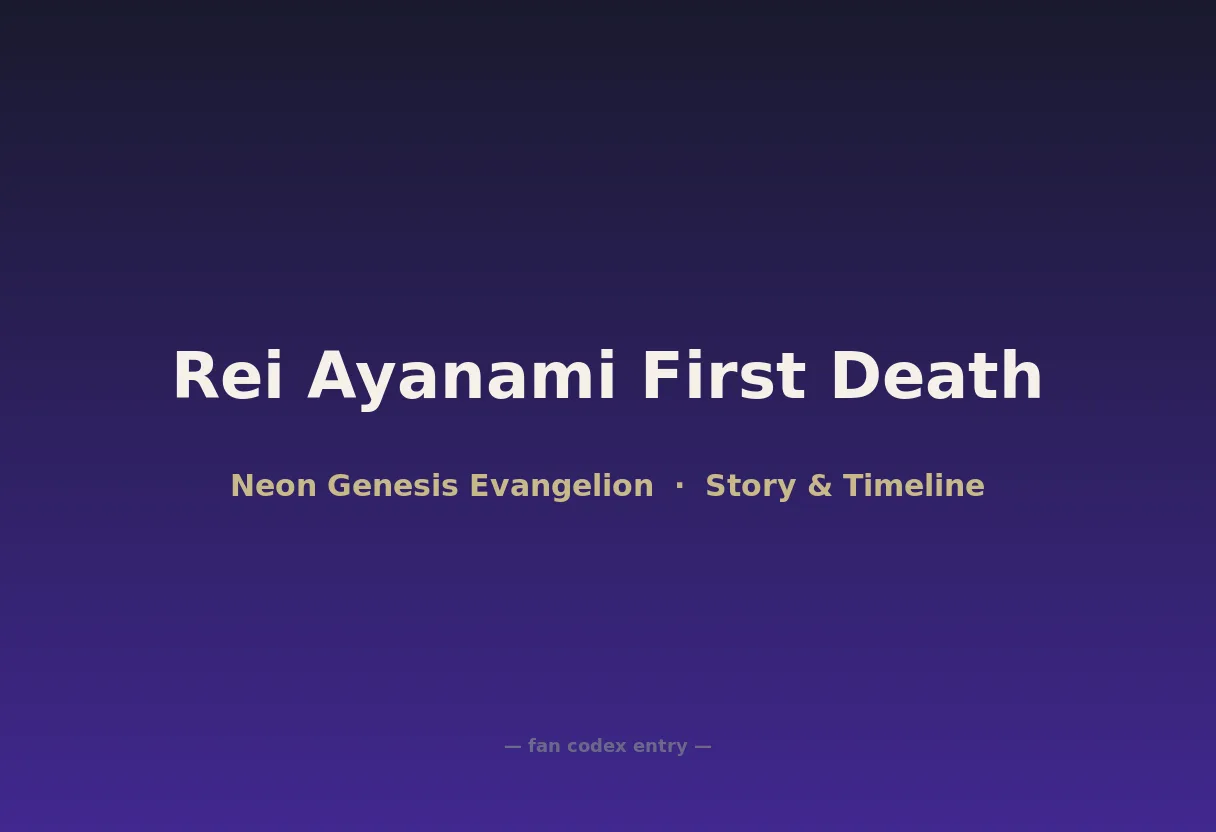 Rei Ayanami First Death

Neon Genesis Evangelion · Story & Timeline

— fan codex entry —